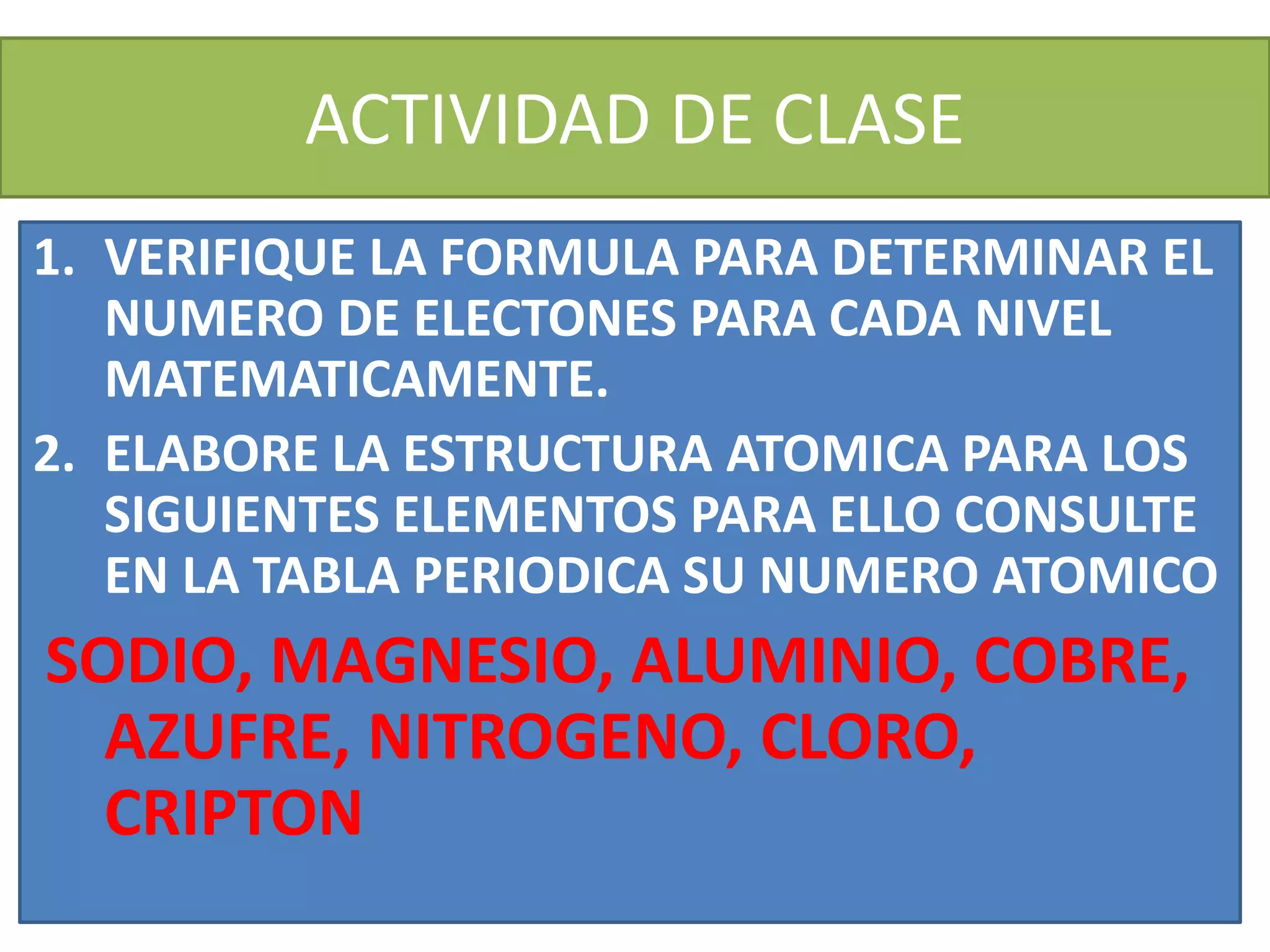 ACTIVIDAD DE CLASE

1. VERIFIQUE LA FORMULA PARA DETERMINAR EL NUMERO DE ELECTONES PARA CADA NIVEL MATEMATICAMENTE.
2. ELABORE LA ESTRUCTURA ATOMICA PARA LOS SIGUIENTES ELEMENTOS PARA ELLO CONSULTE EN LA TABLA PERIODICA SU NUMERO ATOMICO

SODIO, MAGNESIO, ALUMINIO, COBRE, AZUFRE, NITROGENO, CLORO, CRIPTON